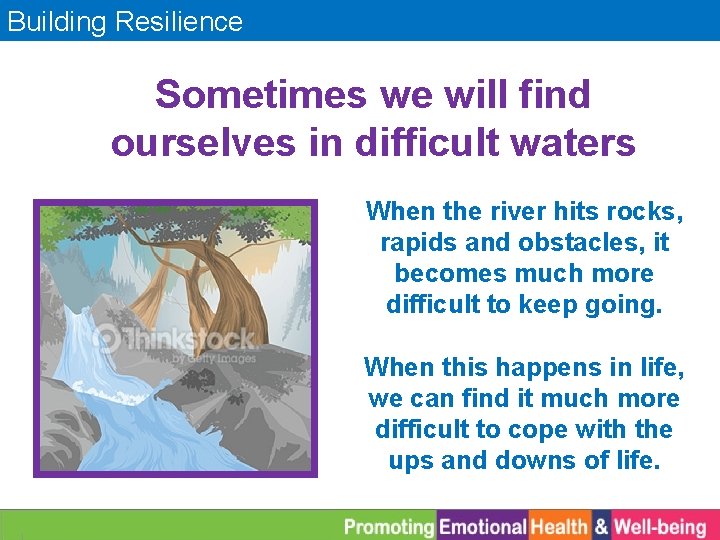 Building Resilience

Sometimes we will find ourselves in difficult waters

Thinkstock by Getty Images

When the river hits rocks, rapids and obstacles, it becomes much more difficult to keep going.

When this happens in life, we can find it much more difficult to cope with the ups and downs of life.

Promoting Emotional Health & Well-being